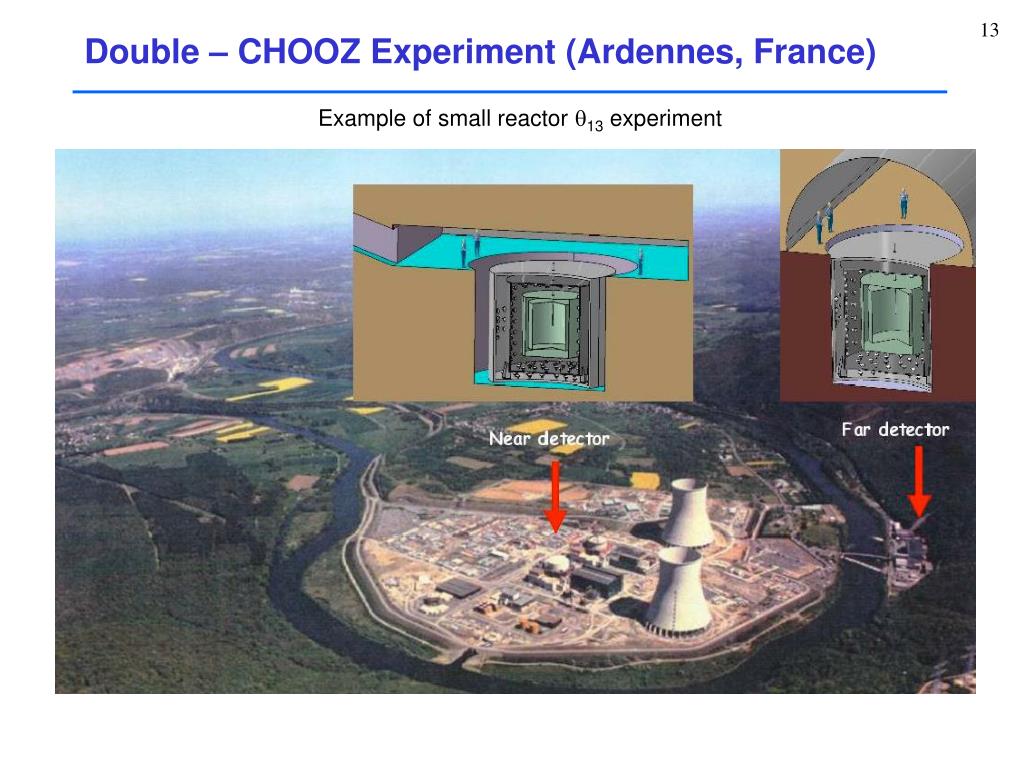 13

Double – CHOOZ Experiment (Ardennes, France)

Example of small reactor $\theta_{13}$ experiment

Near detector

Far detector